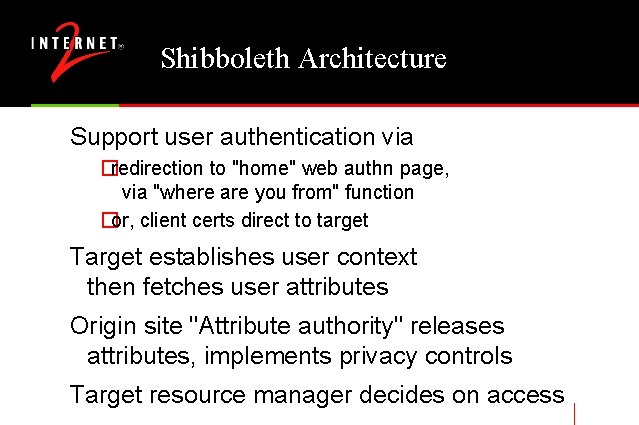 INTERNET 2

Shibboleth Architecture

Support user authentication via

redirection to "home" web authn page, via "where are you from" function

or, client certs direct to target

Target establishes user context then fetches user attributes

Origin site "Attribute authority" releases attributes, implements privacy controls

Target resource manager decides on access